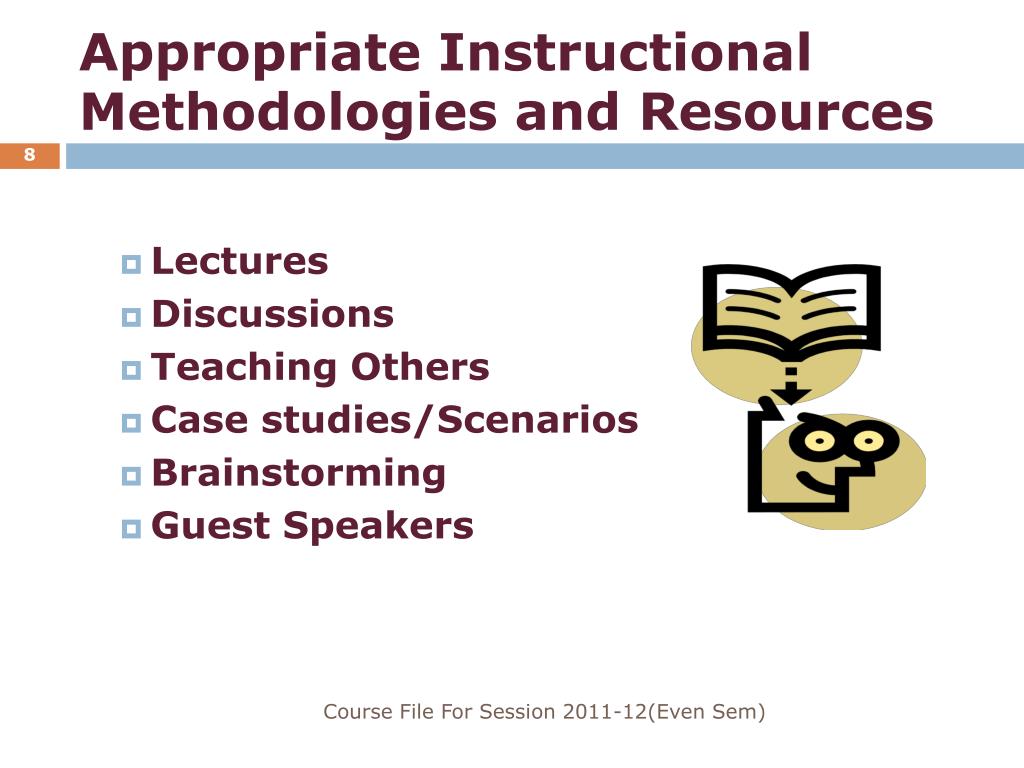 Appropriate Instructional Methodologies and Resources

8

Lectures
Discussions
Teaching Others
Case studies/Scenarios
Brainstorming
Guest Speakers

Course File For Session 2011-12(Even Sem)